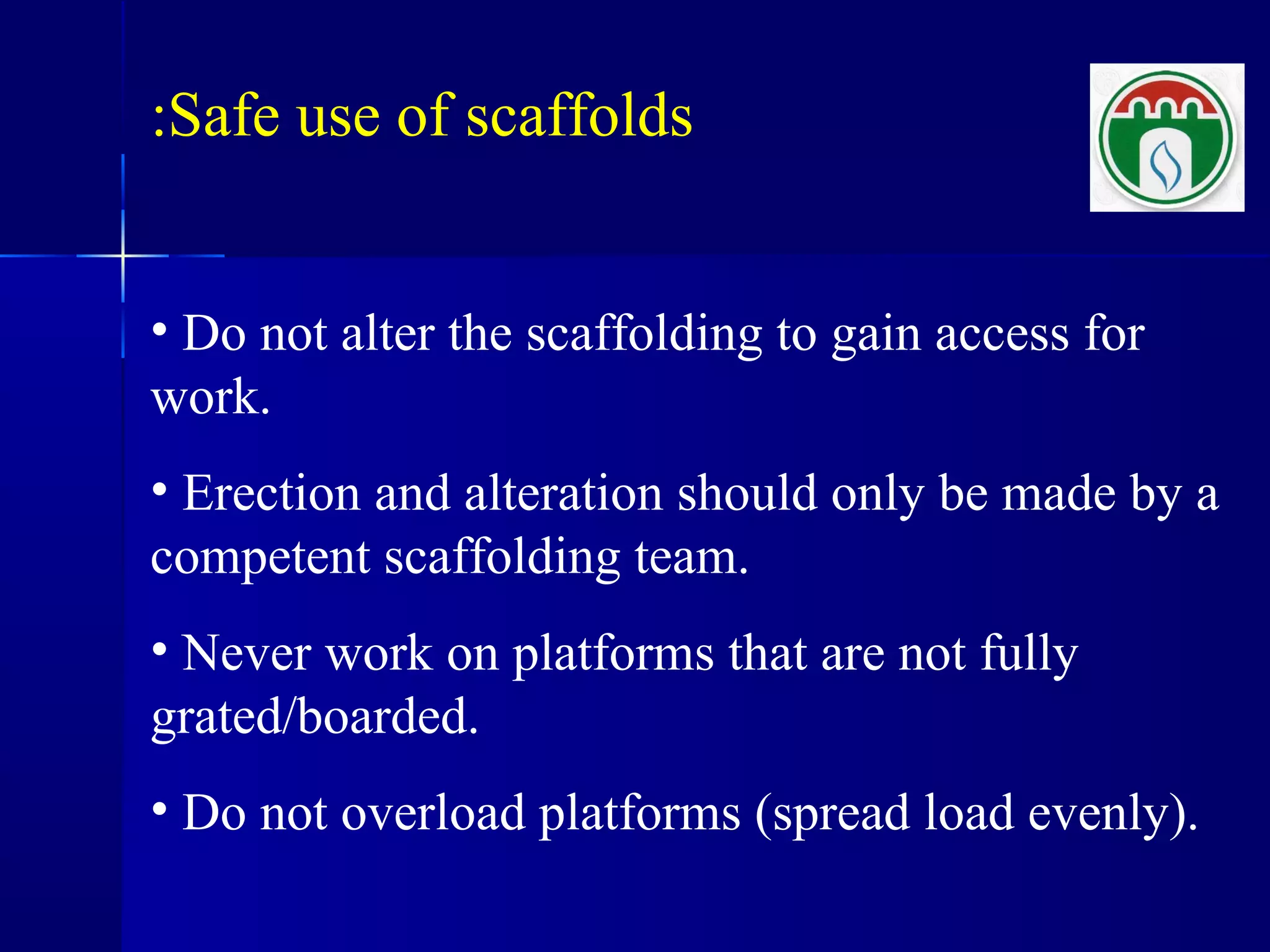 :Safe use of scaffolds

• Do not alter the scaffolding to gain access for work.

• Erection and alteration should only be made by a competent scaffolding team.

• Never work on platforms that are not fully grated/boarded.

• Do not overload platforms (spread load evenly).